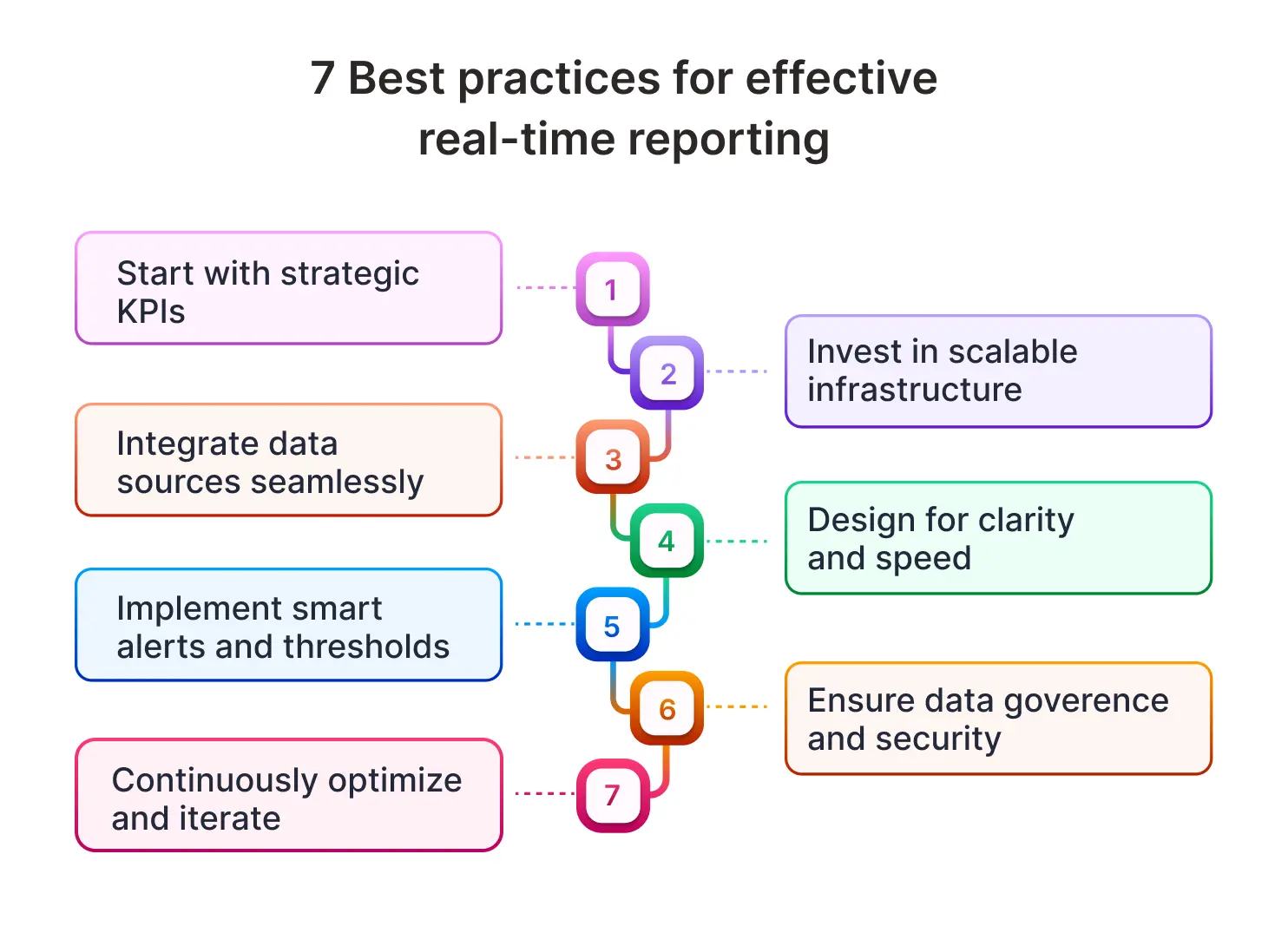 7 Best practices for effective real-time reporting

Start with strategic KPIs

1

2

Invest in scalable infrastructure

Integrate data sources seamlessly

3

4

Design for clarity and speed

Implement smart alerts and thresholds

5

6

Ensure data goverence and security

Continuously optimize and iterate

7